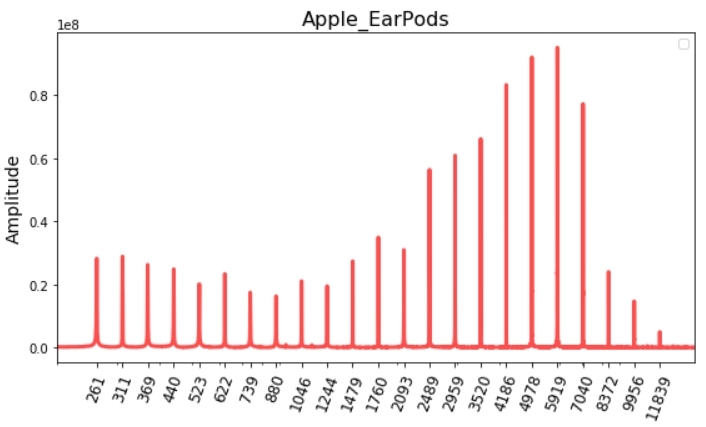 Apple_EarPods

1e8

Amplitude

0.8
0.6
0.4
0.2
0.0

261
311
369
440
523
622
739
880
1046
1244
1479
1760
2093
2489
2959
3520
4186
4978
5919
7040
8372
9956
11839